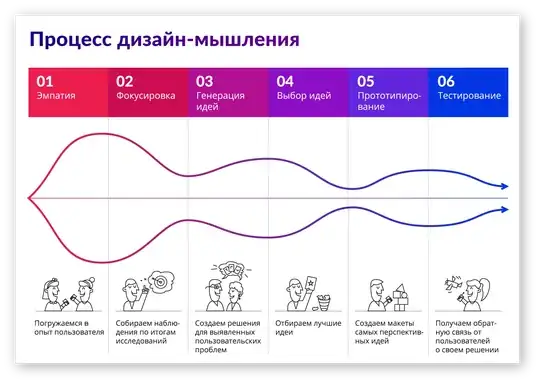 Процесс дизайн-мышления

01
Эмпатия

02
Фокусировка

03
Генерация идей

04
Выбор идей

05
Прототипирование

06
Тестирование

Погружаемся в опыт пользователя

Собираем наблюдения по итогам исследований

Создаем решения для выявленных пользовательских проблем

Отбираем лучшие идеи

Создаем макеты самых перспективных идей

Получаем обратную связь от пользователей о своем решении